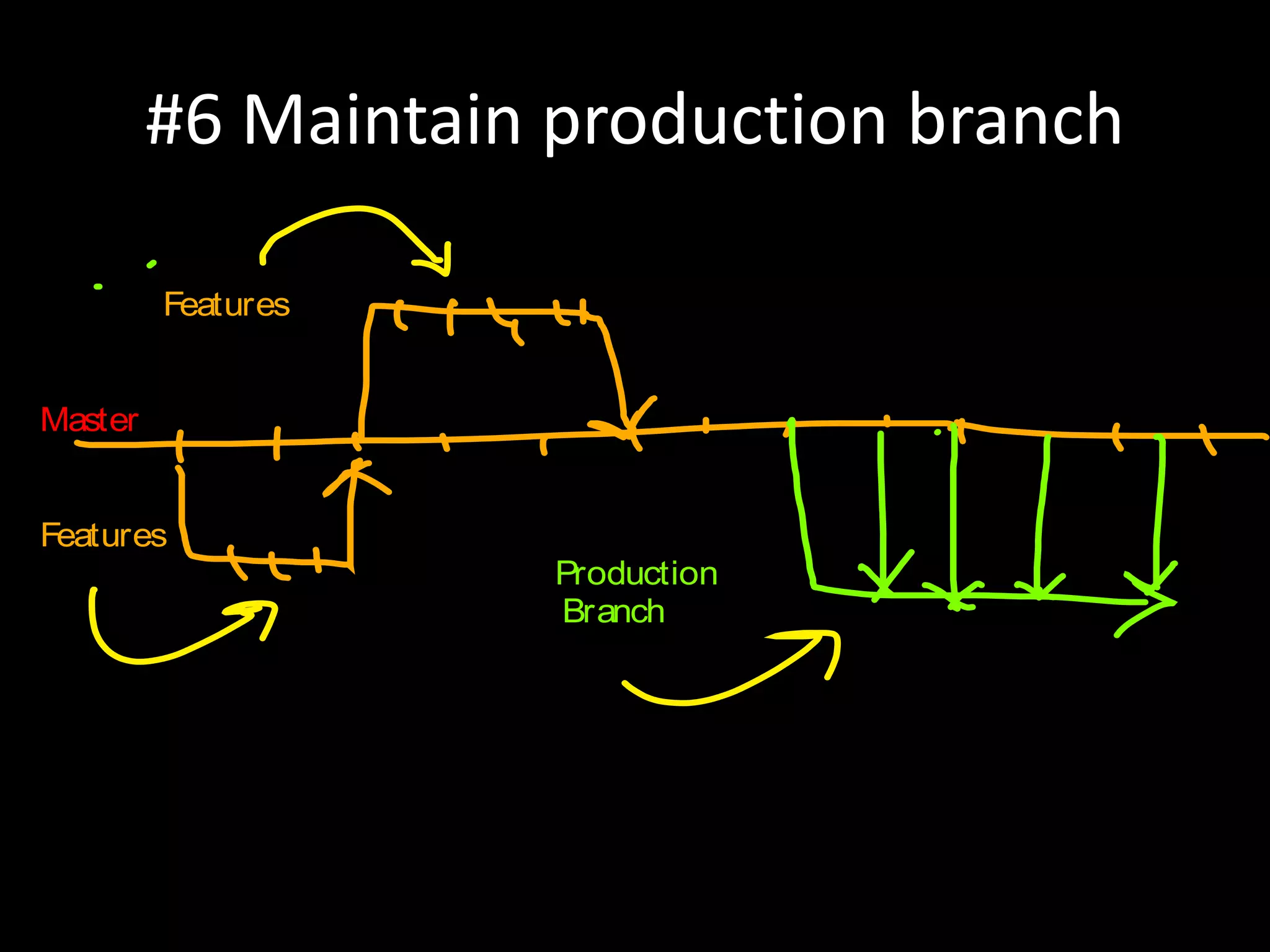 #6 Maintain production branch

Features

Master

Features

Production Branch